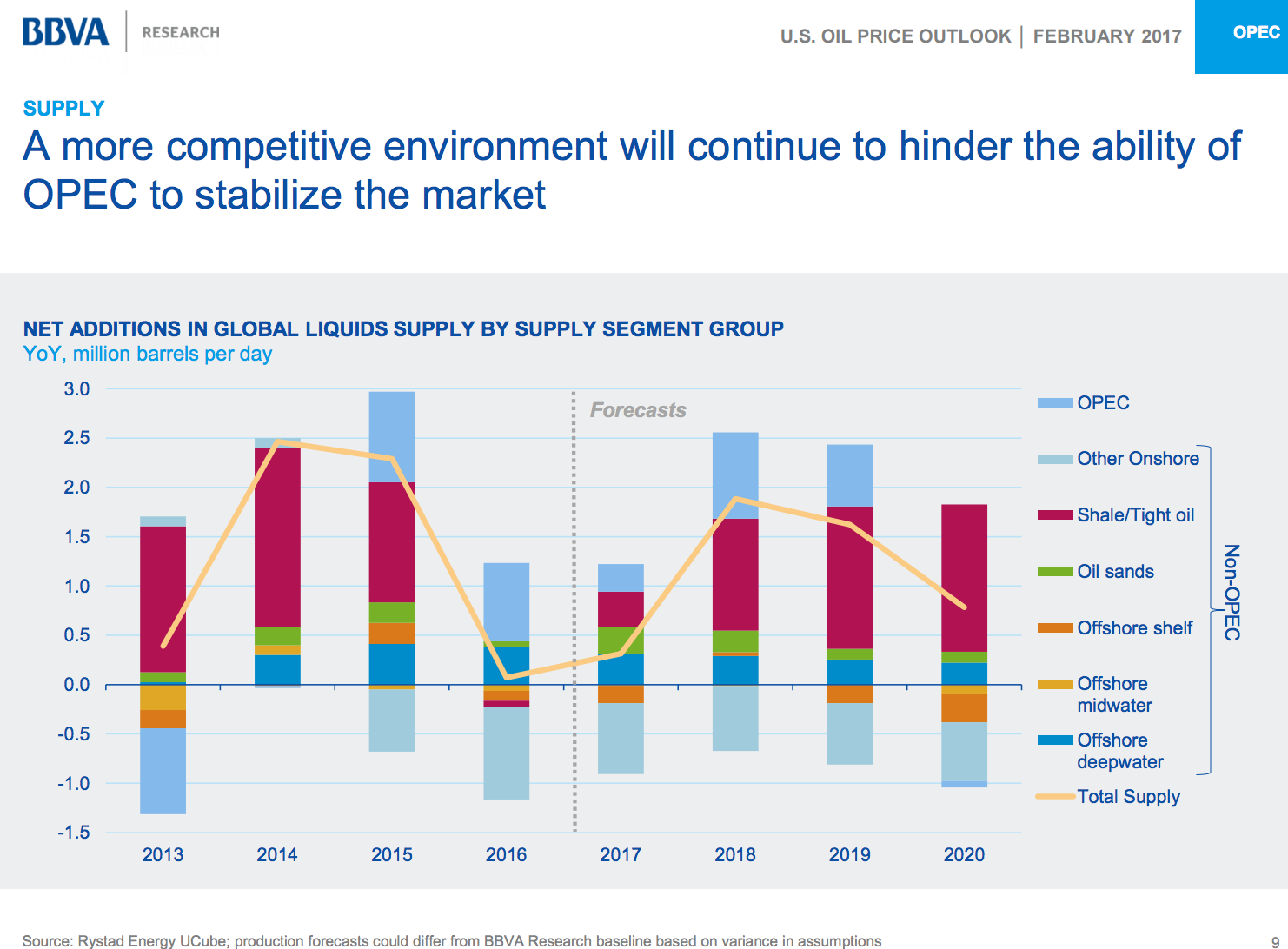 BBVA | RESEARCH

U.S. OIL PRICE OUTLOOK | FEBRUARY 2017

OPEC

SUPPLY

A more competitive environment will continue to hinder the ability of OPEC to stabilize the market

NET ADDITIONS IN GLOBAL LIQUIDS SUPPLY BY SUPPLY SEGMENT GROUP
YoY, million barrels per day

3.0
2.5
2.0
1.5
1.0
0.5
0.0
-0.5
-1.0
-1.5

Forecasts

2013 2014 2015 2016 2017 2018 2019 2020

OPEC
Other Onshore
Shale/Tight oil
Oil sands
Offshore shelf
Offshore midwater
Offshore deepwater
Total Supply

Non-OPEC

Source: Rystad Energy UCube; production forecasts could differ from BBVA Research baseline based on variance in assumptions

9